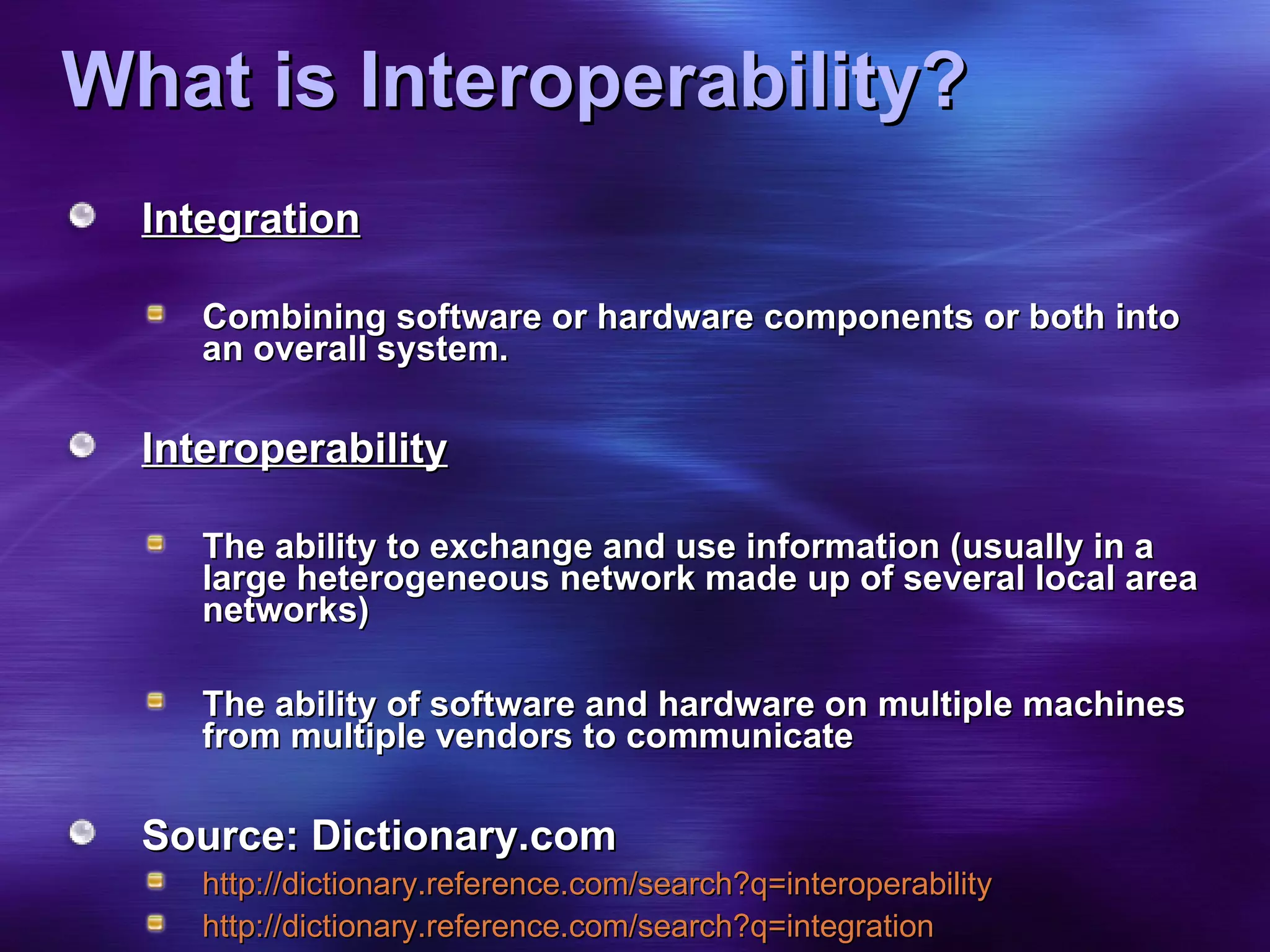 What is Interoperability?

Integration

Combining software or hardware components or both into an overall system.

Interoperability

The ability to exchange and use information (usually in a large heterogeneous network made up of several local area networks)

The ability of software and hardware on multiple machines from multiple vendors to communicate

Source: Dictionary.com

http://dictionary.reference.com/search?q=interoperability

http://dictionary.reference.com/search?q=integration